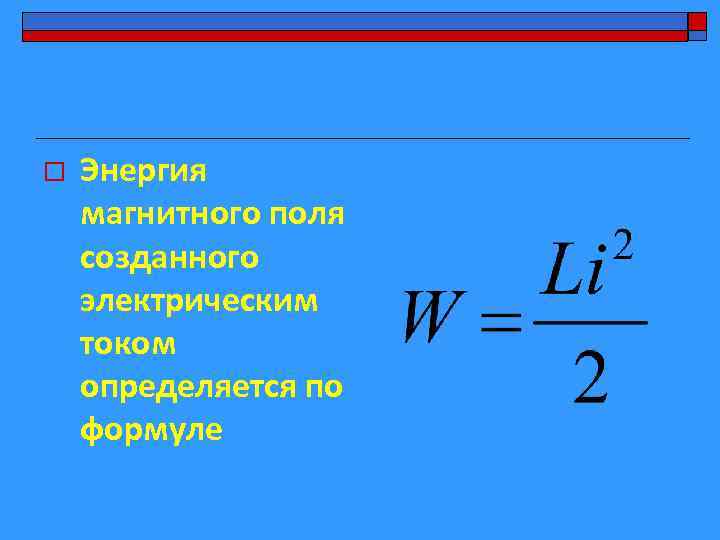 Энергия магнитного поля созданного электрическим током определяется по формуле

$W = \frac{Li^2}{2}$